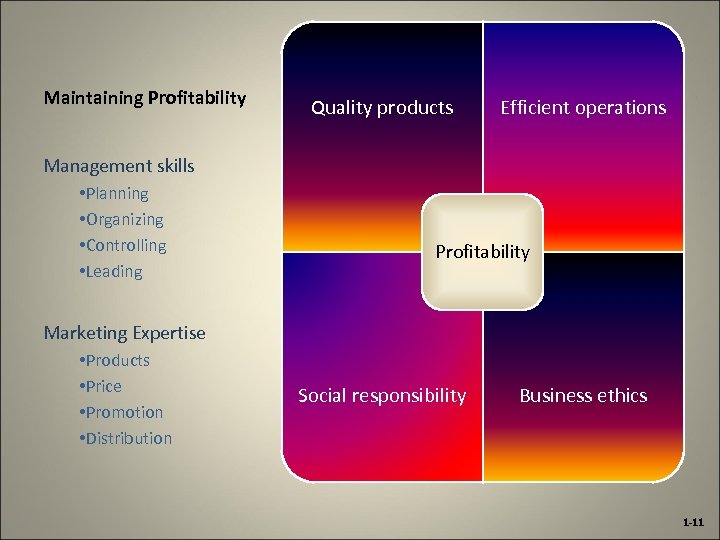 Maintaining Profitability

Management skills
•Planning
•Organizing
•Controlling
•Leading

Marketing Expertise
•Products
•Price
•Promotion
•Distribution

Quality products

Efficient operations

Profitability

Social responsibility

Business ethics

1-11